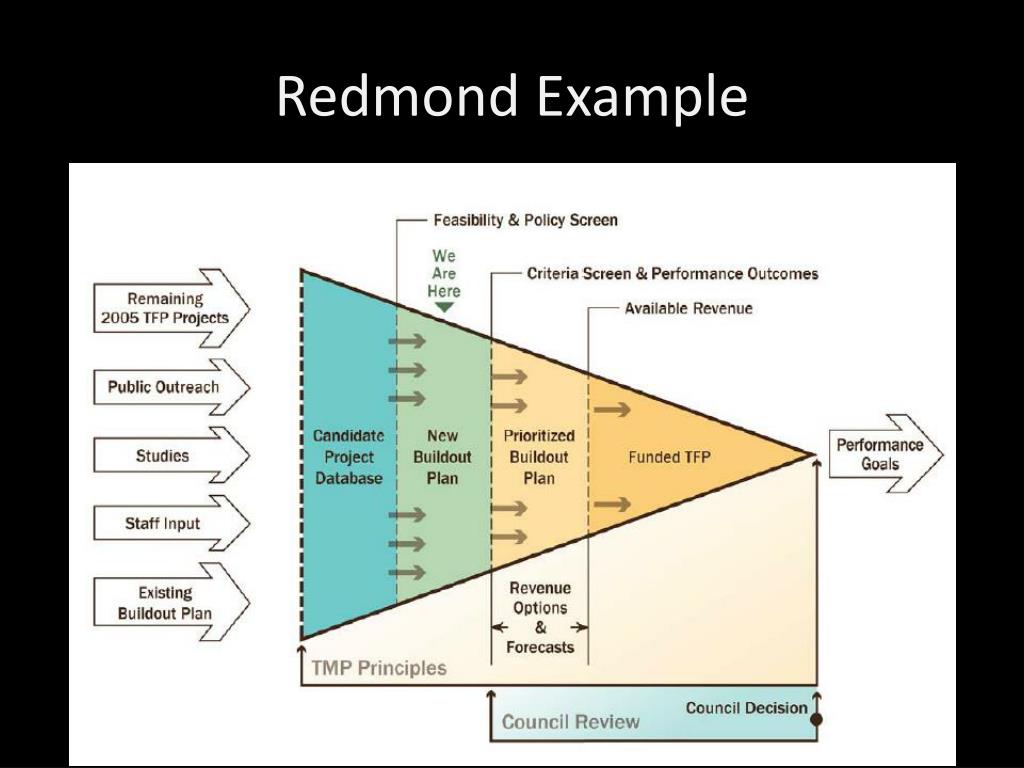 Redmond Example

Remaining 2005 TFP Projects

Public Outreach

Studies

Staff Input

Existing Buildout Plan

Feasibility & Policy Screen

We Are Here

Criteria Screen & Performance Outcomes

Available Revenue

Candidate Project Database

New Buildout Plan

Prioritized Buildout Plan

Funded TFP

Performance Goals

Revenue Options & Forecasts

TMP Principles

Council Review

Council Decision